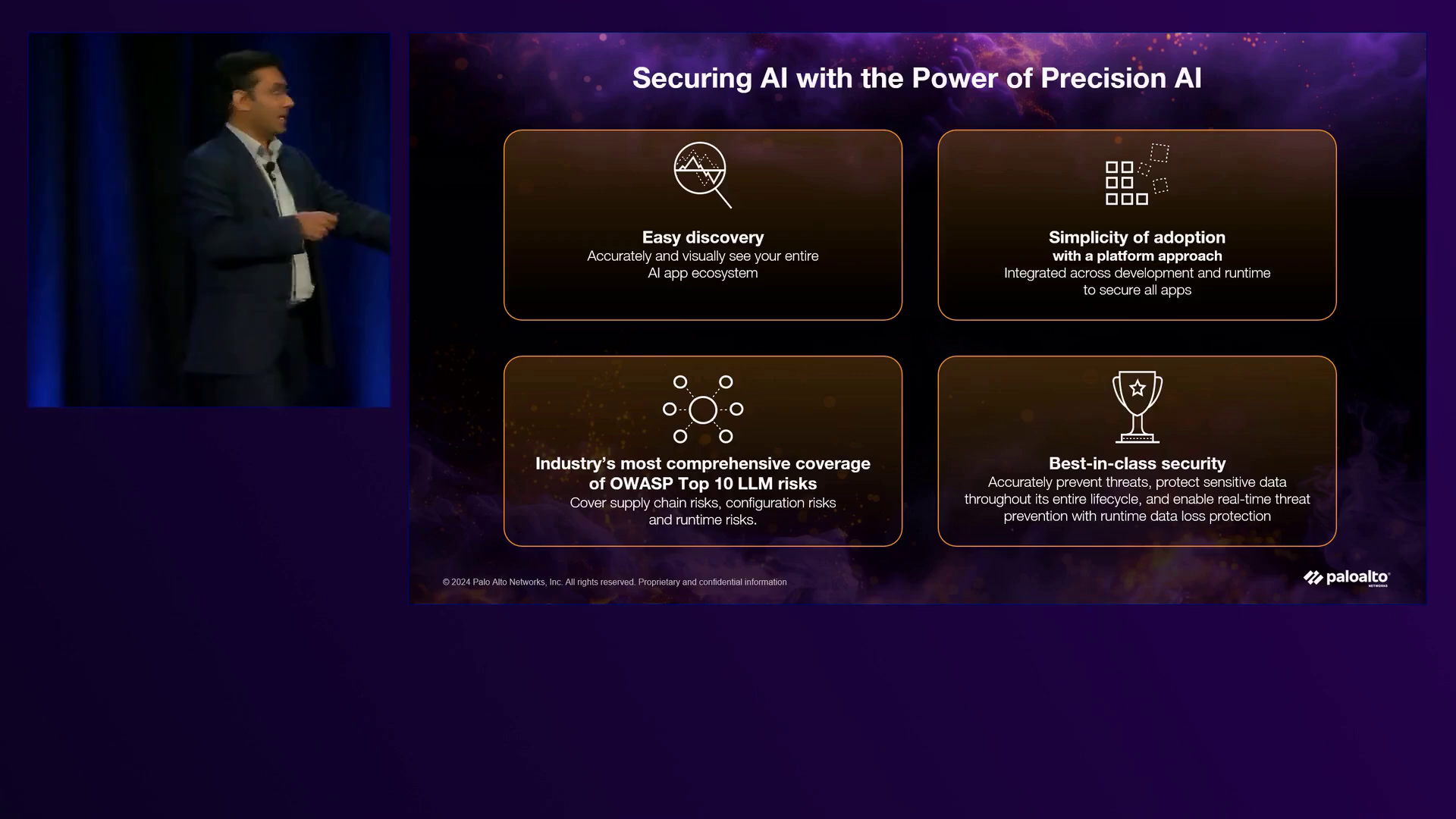 Securing AI with the Power of Precision AI

Easy discovery
Accurately and visually see your entire AI app ecosystem

Simplicity of adoption
with a platform approach
Integrated across development and runtime to secure all apps

Industry's most comprehensive coverage of OWASP Top 10 LLM risks
Cover supply chain risks, configuration risks and runtime risks.

Best-in-class security
Accurately prevent threats, protect sensitive data throughout its entire lifecycle, and enable real-time threat prevention with runtime data loss protection

© 2024 Palo Alto Networks, Inc. All rights reserved. Proprietary and confidential information

paloalto NETWORKS